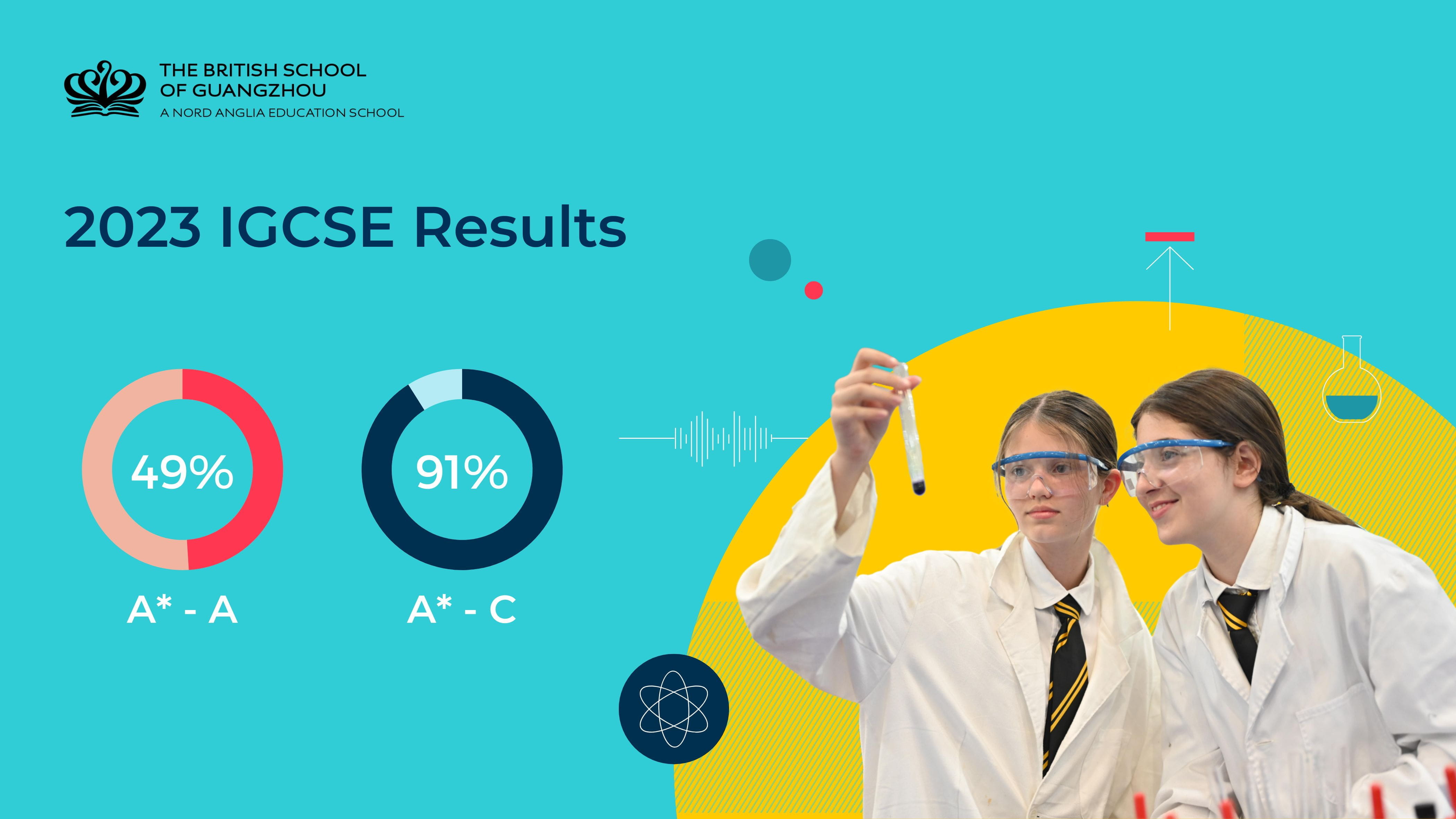 THE BRITISH SCHOOL OF GUANGZHOU
A NORD ANGLIA EDUCATION SCHOOL

2023 IGCSE Results

49%
A* - A

91%
A* - C